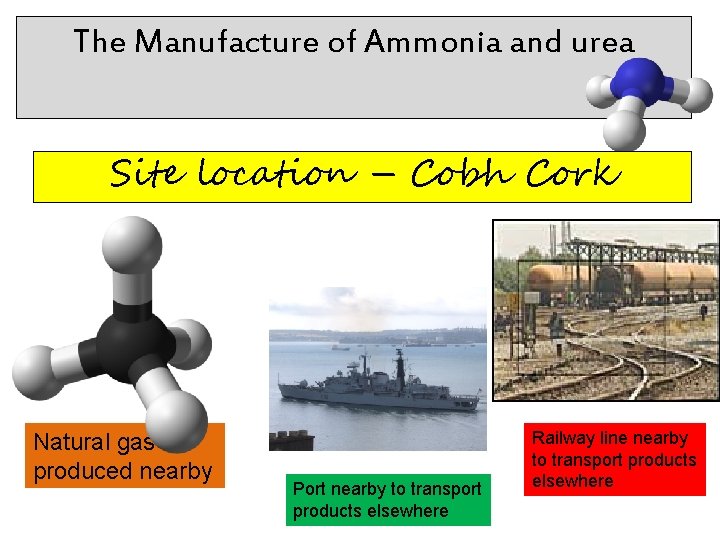 The Manufacture of Ammonia and urea

Site location – Cobh Cork

Natural gas produced nearby

Port nearby to transport products elsewhere

Railway line nearby to transport products elsewhere